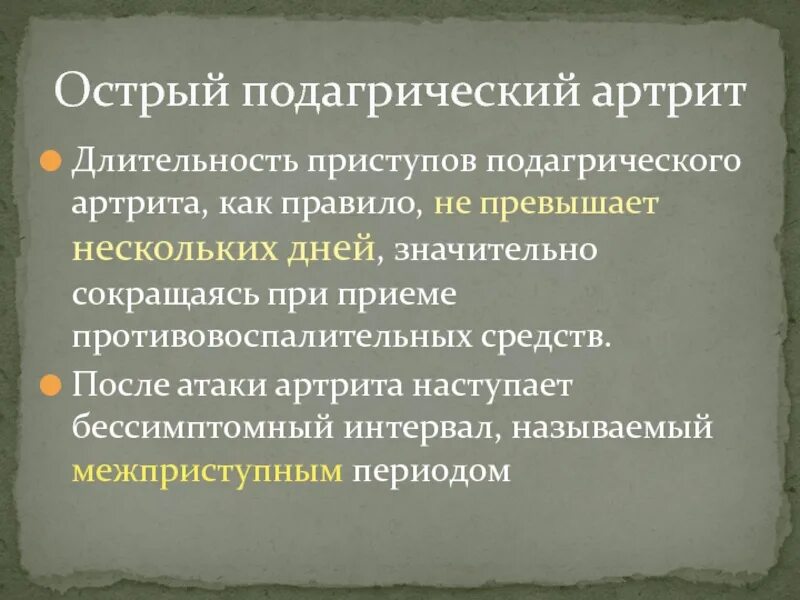 Острый подагрический артрит

Длительность приступов подагрического артрита, как правило, не превышает нескольких дней, значительно сокращаясь при приеме противовоспалительных средств.

После атаки артрита наступает бессимптомный интервал, называемый межприступным периодом